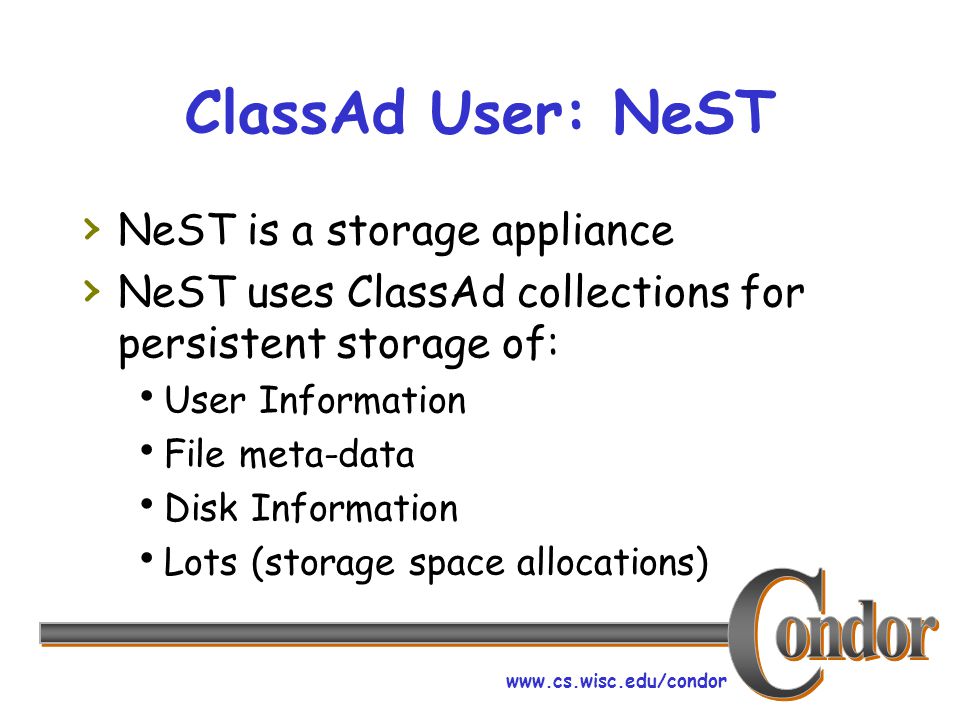 ClassAd User: NeST

› NeST is a storage appliance
› NeST uses ClassAd collections for persistent storage of:
• User Information
• File meta-data
• Disk Information
• Lots (storage space allocations)

Condor

www.cs.wisc.edu/condor